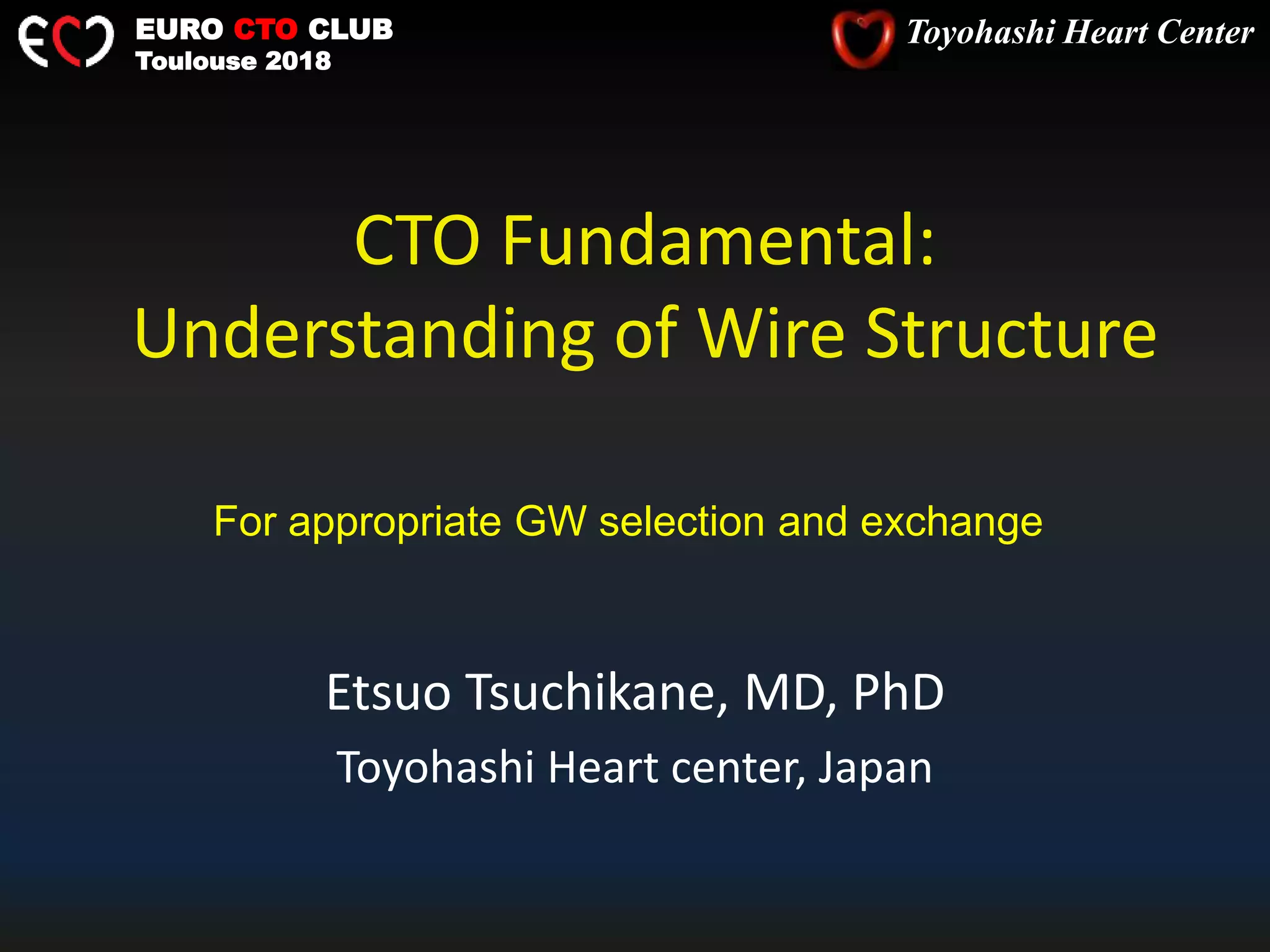 EURO CTO CLUB
Toulouse 2018

Toyohashi Heart Center

CTO Fundamental:
Understanding of Wire Structure

For appropriate GW selection and exchange

Etsuo Tsuchikane, MD, PhD
Toyohashi Heart center, Japan